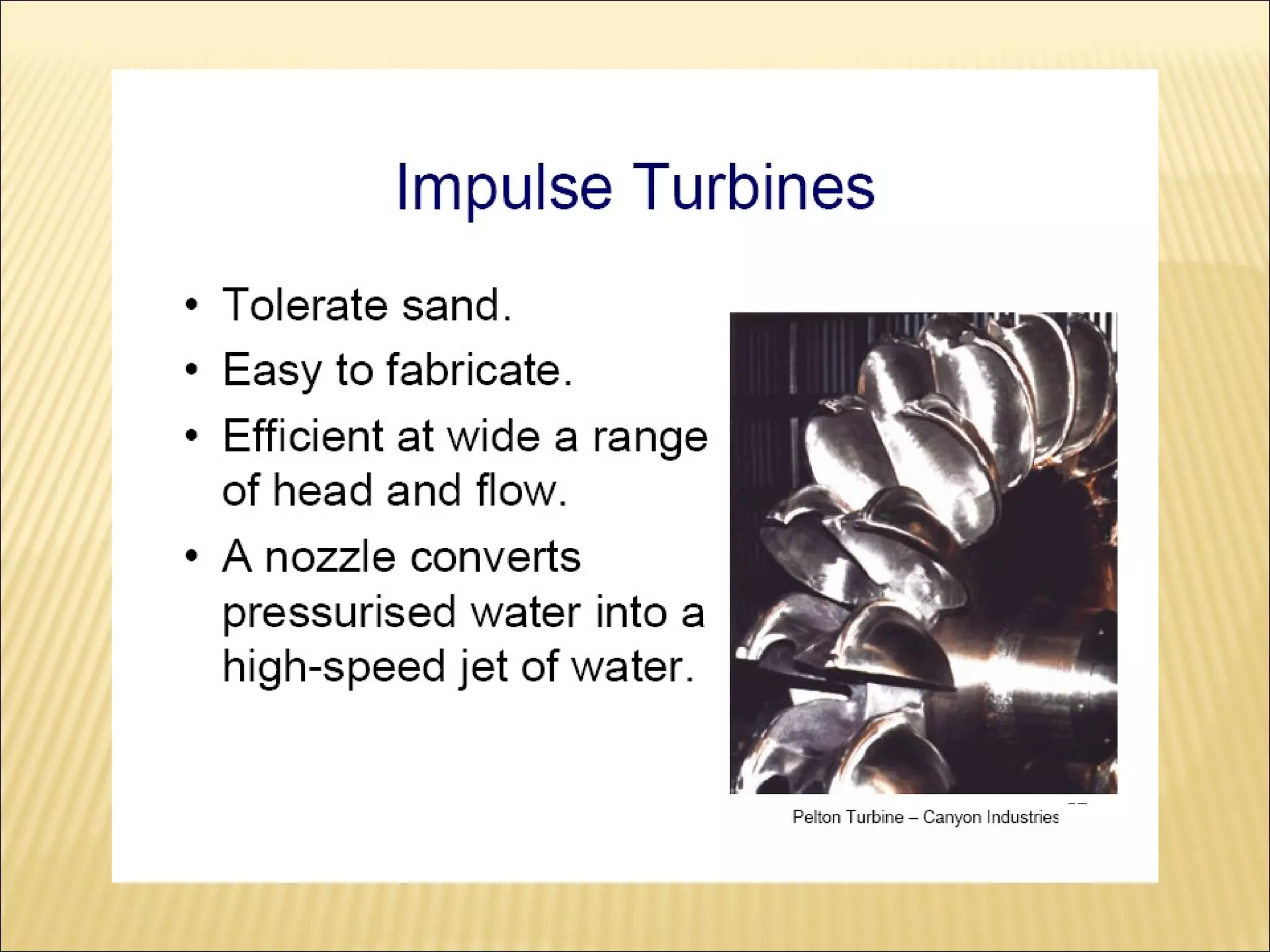 Impulse Turbines

• Tolerate sand.
• Easy to fabricate.
• Efficient at wide a range of head and flow.
• A nozzle converts pressurised water into a high-speed jet of water.

Pelton Turbine – Canyon Industries